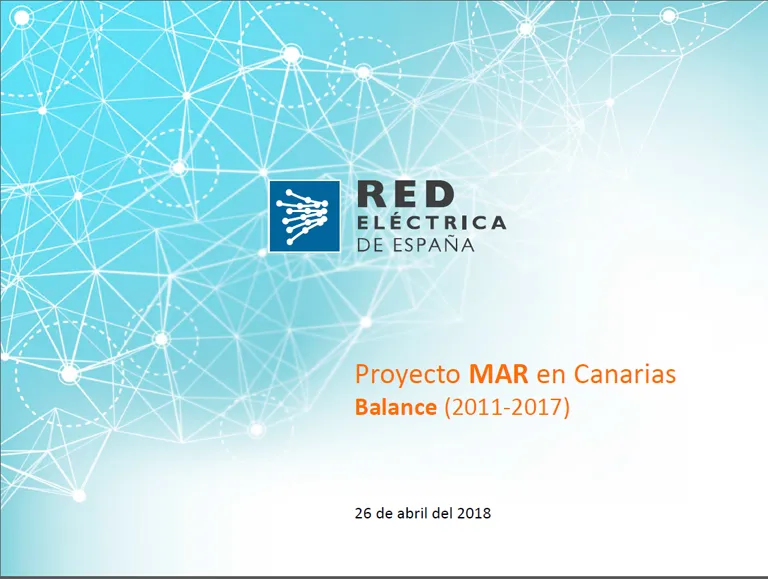 RED
ELÉCTRICA
DE ESPAÑA

Proyecto MAR en Canarias
Balance (2011-2017)

26 de abril del 2018